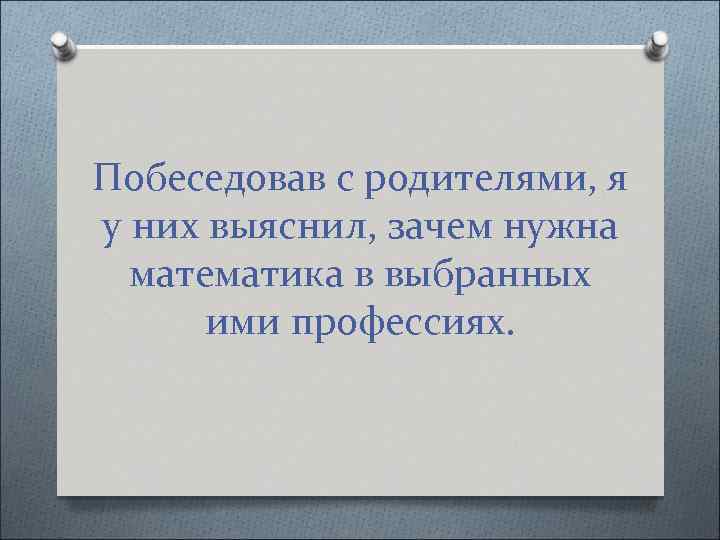 Побеседовав с родителями, я у них выяснил, зачем нужна математика в выбранных ими профессиях.